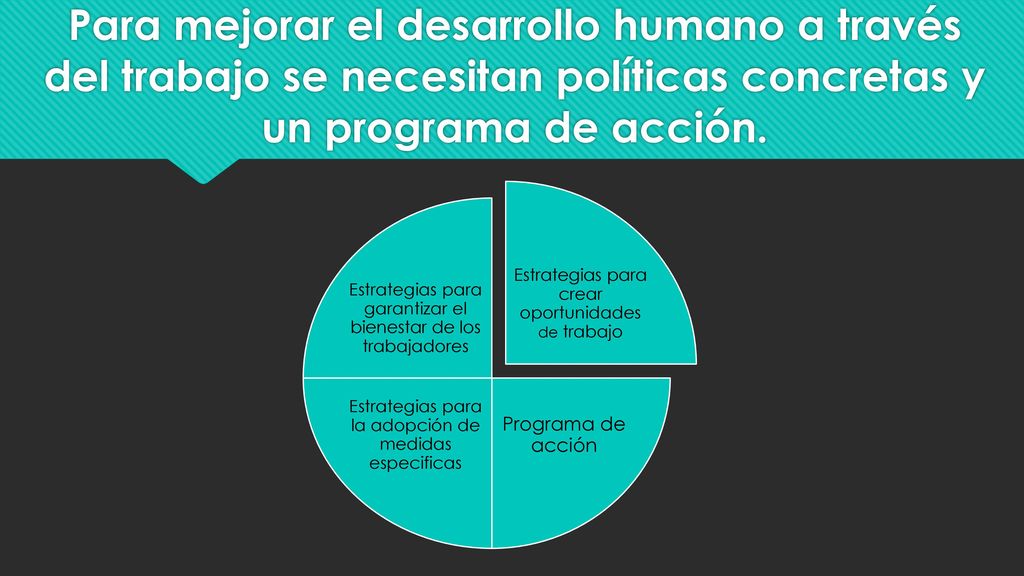 Para mejorar el desarrollo humano a través del trabajo se necesitan políticas concretas y un programa de acción.

Estrategias para garantizar el bienestar de los trabajadores

Estrategias para crear oportunidades de trabajo

Estrategias para la adopción de medidas especificas

Programa de acción